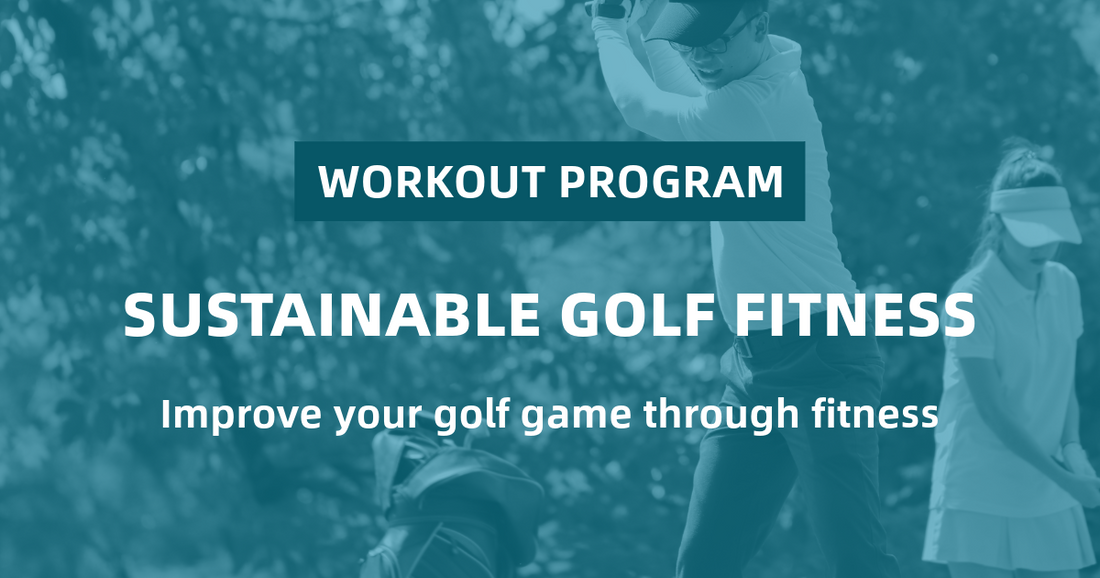 WORKOUT PROGRAM

SUSTAINABLE GOLF FITNESS

Improve your golf game through fitness